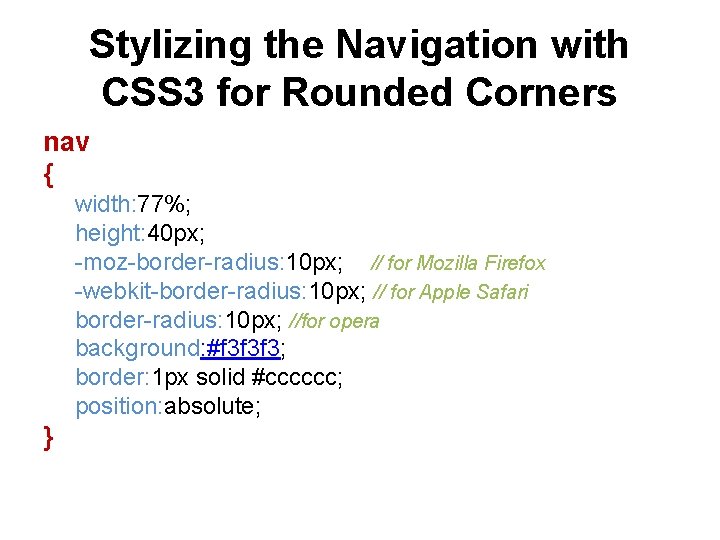 Stylizing the Navigation with CSS3 for Rounded Corners

nav
{
width:77%;
height:40px;
-moz-border-radius:10px; // for Mozilla Firefox
-webkit-border-radius:10px; // for Apple Safari
border-radius:10px; //for opera
background:#f3f3f3;
border:1px solid #cccccc;
position:absolute;
}